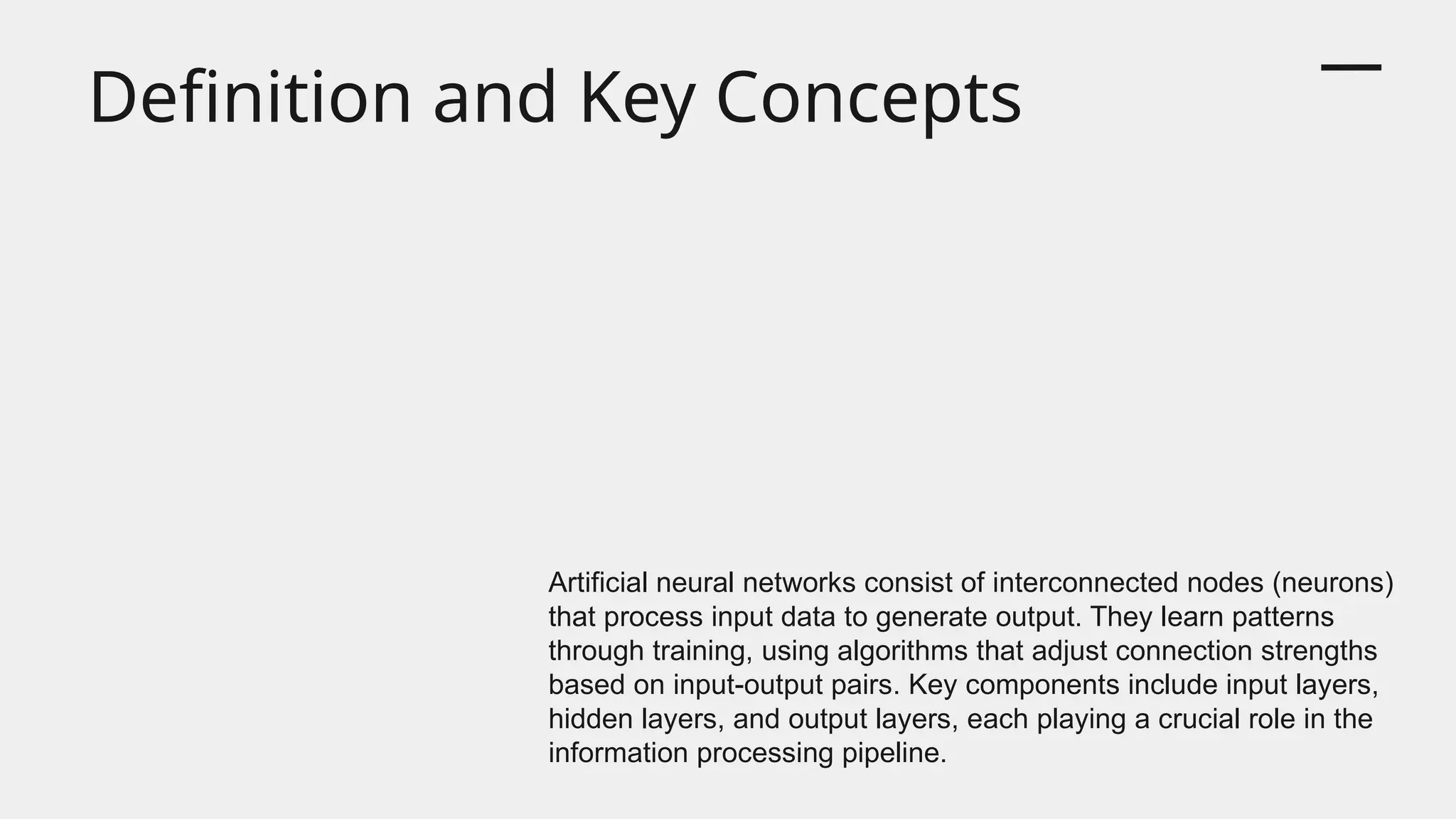 Definition and Key Concepts

Artificial neural networks consist of interconnected nodes (neurons) that process input data to generate output. They learn patterns through training, using algorithms that adjust connection strengths based on input-output pairs. Key components include input layers, hidden layers, and output layers, each playing a crucial role in the information processing pipeline.